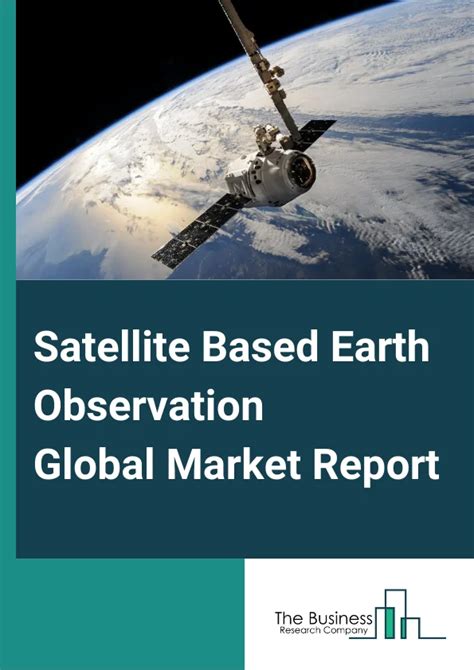 Satellite Based Earth Observation
Global Market Report

The Business
Research Company